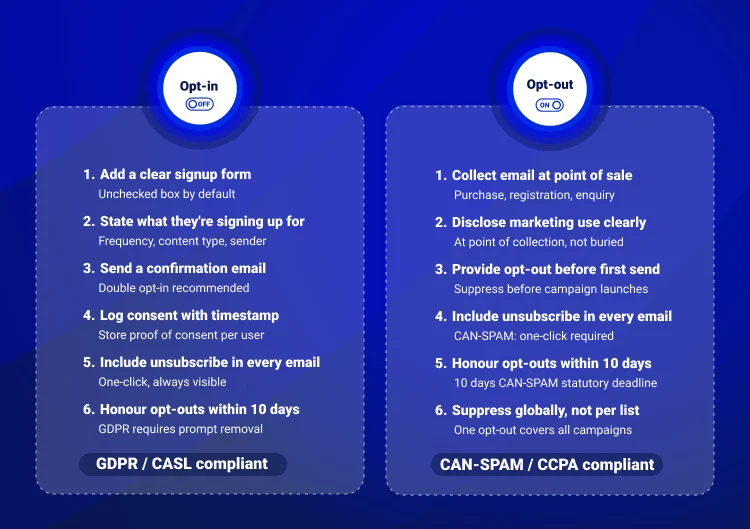 Opt-in
OFF

1. Add a clear signup form
Unchecked box by default

2. State what they're signing up for
Frequency, content type, sender

3. Send a confirmation email
Double opt-in recommended

4. Log consent with timestamp
Store proof of consent per user

5. Include unsubscribe in every email
One-click, always visible

6. Honour opt-outs within 10 days
GDPR requires prompt removal

GDPR / CASL compliant

Opt-out
ON

1. Collect email at point of sale
Purchase, registration, enquiry

2. Disclose marketing use clearly
At point of collection, not buried

3. Provide opt-out before first send
Suppress before campaign launches

4. Include unsubscribe in every email
CAN-SPAM: one-click required

5. Honour opt-outs within 10 days
10 days CAN-SPAM statutory deadline

6. Suppress globally, not per list
One opt-out covers all campaigns

CAN-SPAM / CCPA compliant